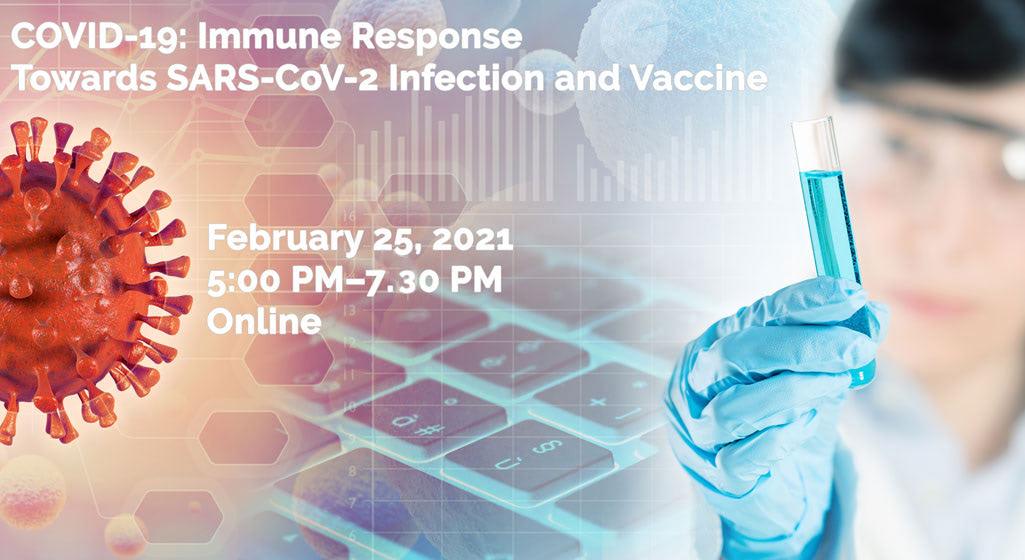 COVID-19: Immune Response
Towards SARS-CoV-2 Infection and Vaccine

February 25, 2021
5:00 PM–7.30 PM
Online